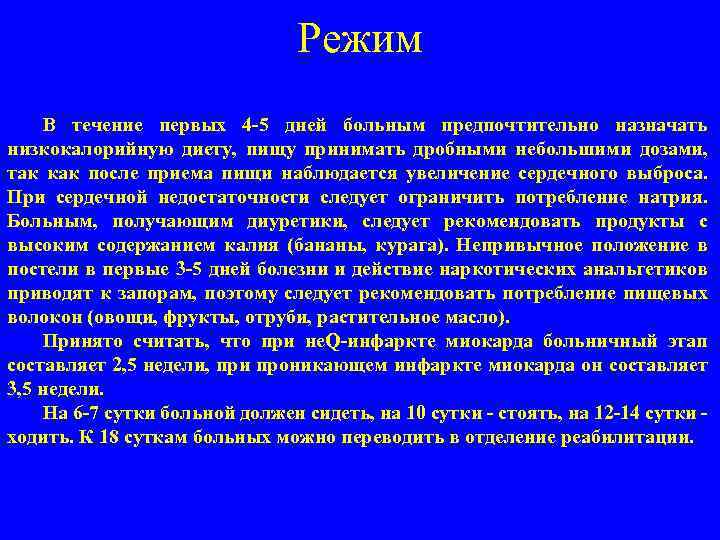 Режим

В течение первых 4-5 дней больным предпочтительно назначать низкокалорийную диету, пищу принимать дробными небольшими дозами, так как после приема пищи наблюдается увеличение сердечного выброса. При сердечной недостаточности следует ограничить потребление натрия. Больным, получающим диуретики, следует рекомендовать продукты с высоким содержанием калия (бананы, курага). Непривычное положение в постели в первые 3-5 дней болезни и действие наркотических анальгетиков приводят к запорам, поэтому следует рекомендовать потребление пищевых волокон (овощи, фрукты, отруби, растительное масло).

Принято считать, что при неQ-инфаркте миокарда больничный этап составляет 2,5 недели, при проникающем инфаркте миокарда он составляет 3,5 недели.

На 6-7 сутки больной должен сидеть, на 10 сутки - стоять, на 12-14 сутки - ходить. К 18 суткам больных можно переводить в отделение реабилитации.